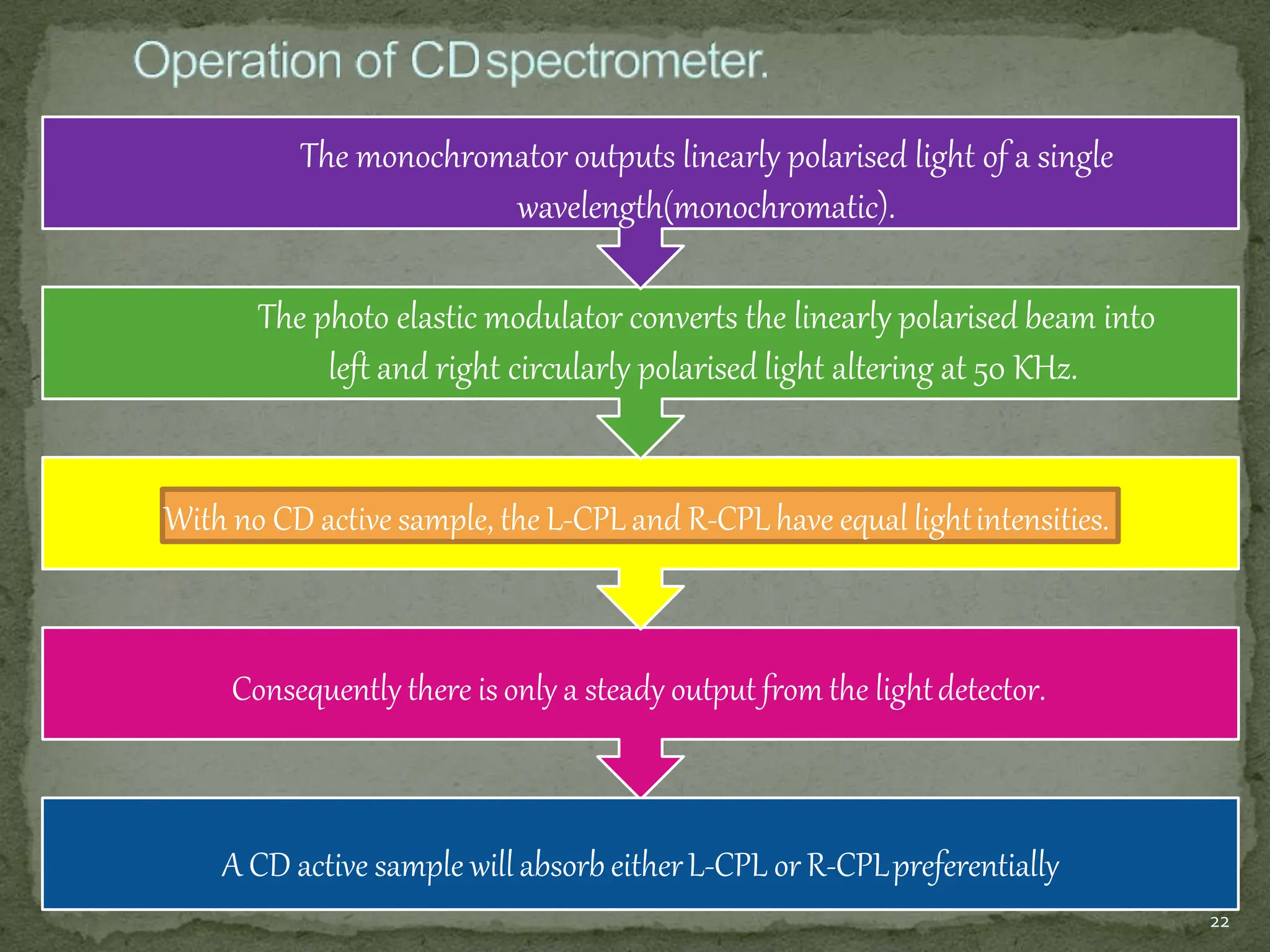 Operation of CD spectrometer.

The monochromator outputs linearly polarised light of a single wavelength(monochromatic).

The photo elastic modulator converts the linearly polarised beam into left and right circularly polarised light altering at 50 KHz.

With no CD active sample, the L-CPL and R-CPL have equal light intensities.

Consequently there is only a steady output from the light detector.

A CD active sample will absorb either L-CPL or R-CPL preferentially

22